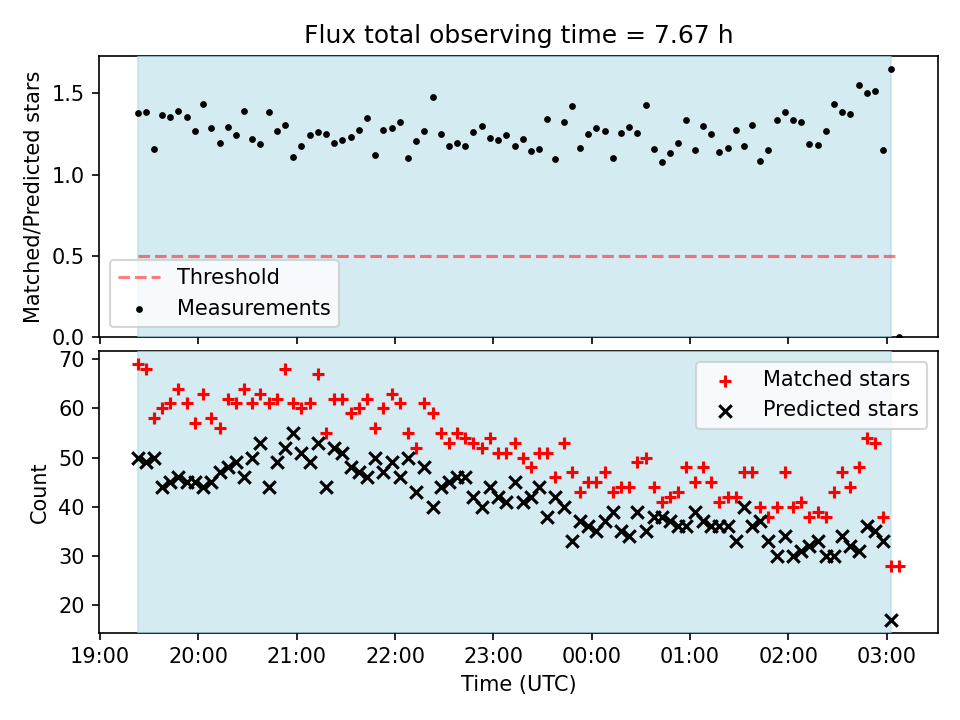 Flux total observing time = 7.67 h

Matched/Predicted stars

1.5
1.0
0.5
0.0

Threshold
Measurements

Count

70
60
50
40
30
20

Matched stars
Predicted stars

19:00 20:00 21:00 22:00 23:00 00:00 01:00 02:00 03:00

Time (UTC)